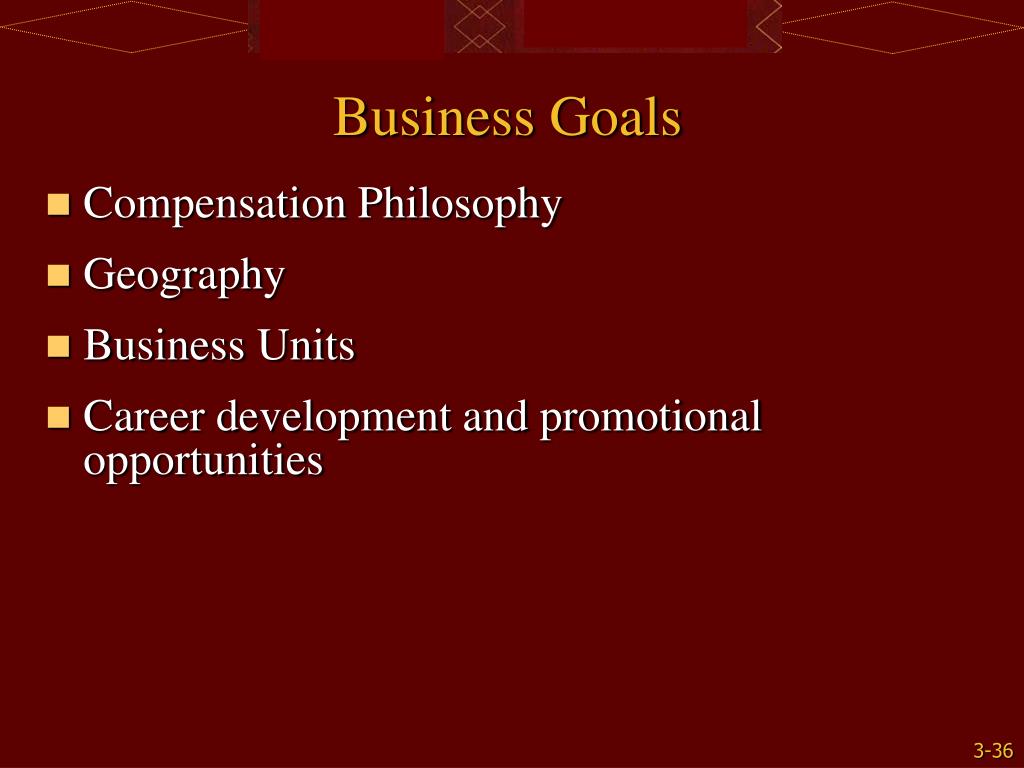 Business Goals

- Compensation Philosophy
- Geography
- Business Units
- Career development and promotional opportunities

3-36